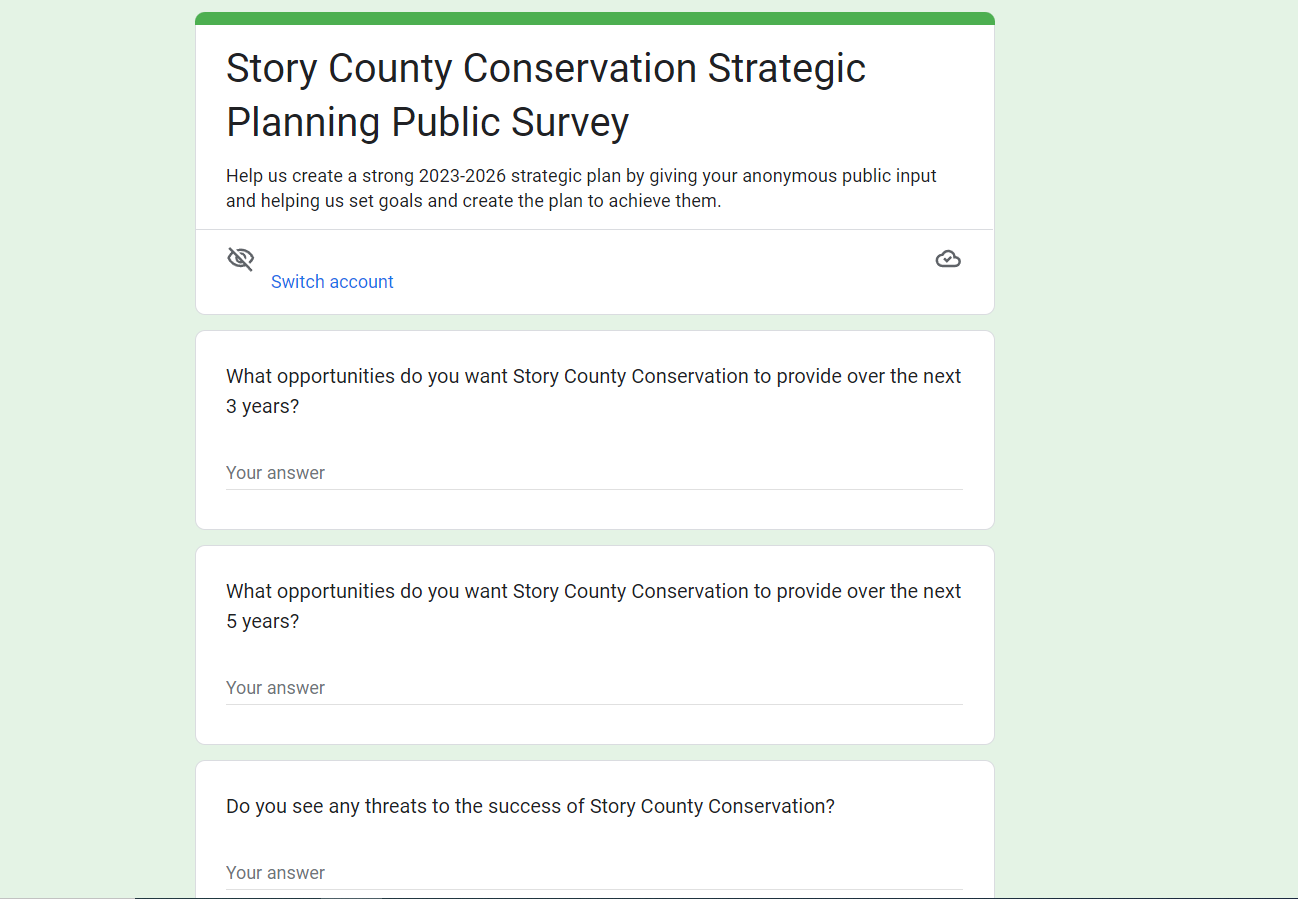 Story County Conservation Strategic Planning Public Survey

Help us create a strong 2023-2026 strategic plan by giving your anonymous public input and helping us set goals and create the plan to achieve them.

Switch account

What opportunities do you want Story County Conservation to provide over the next 3 years?

Your answer

What opportunities do you want Story County Conservation to provide over the next 5 years?

Your answer

Do you see any threats to the success of Story County Conservation?

Your answer